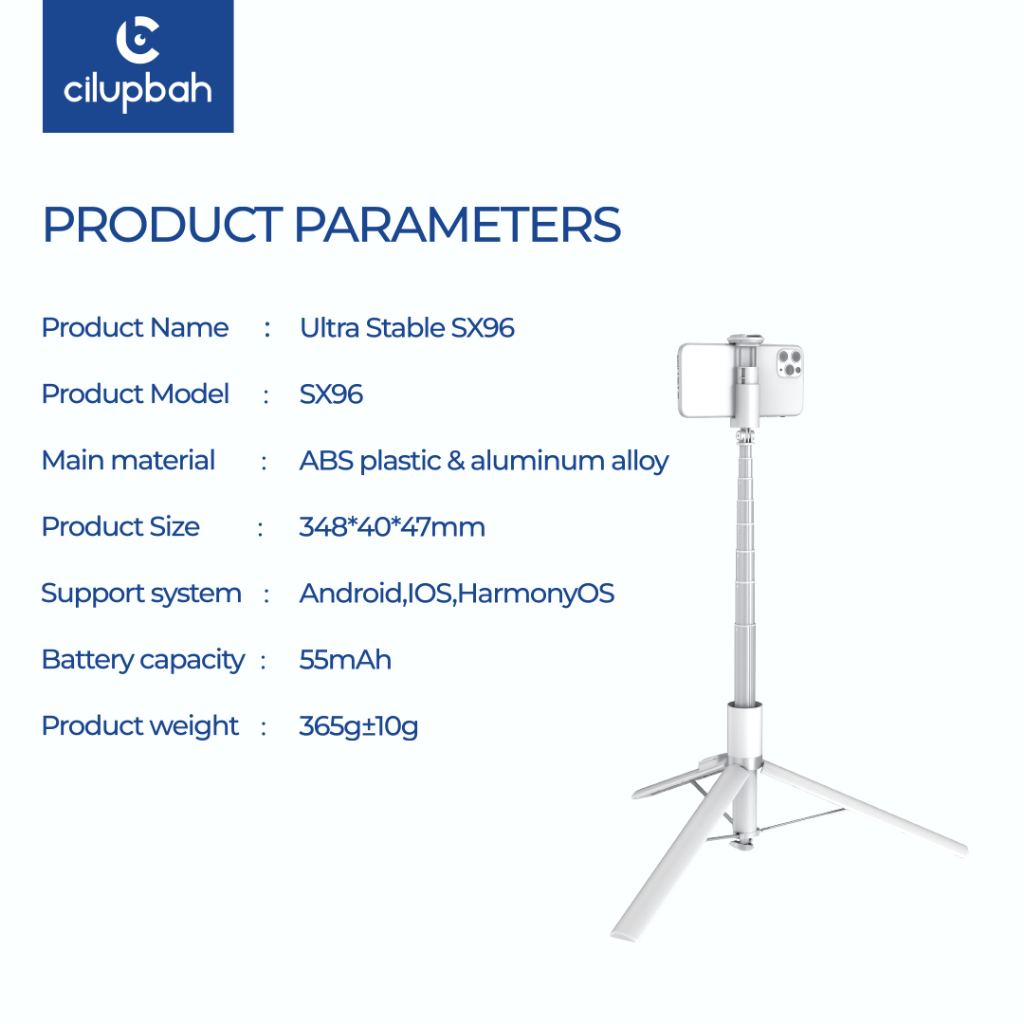 cilupbah

PRODUCT PARAMETERS

Product Name : Ultra Stable SX96

Product Model : SX96

Main material : ABS plastic & aluminum alloy

Product Size : 348*40*47mm

Support system : Android,IOS,HarmonyOS

Battery capacity : 55mAh

Product weight : 365g±10g